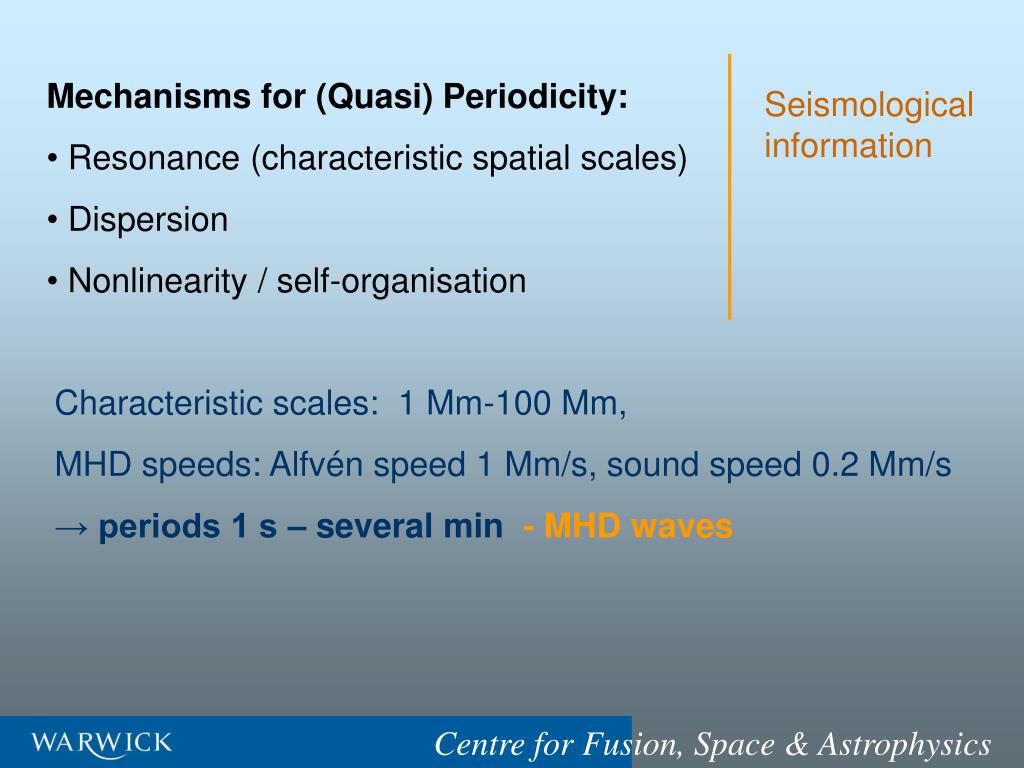 Mechanisms for (Quasi) Periodicity:

• Resonance (characteristic spatial scales)

• Dispersion

• Nonlinearity / self-organisation

Seismological information

Characteristic scales: 1 Mm-100 Mm,

MHD speeds: Alfvén speed 1 Mm/s, sound speed 0.2 Mm/s

→ periods 1 s – several min - MHD waves

WARWICK

Centre for Fusion, Space & Astrophysics